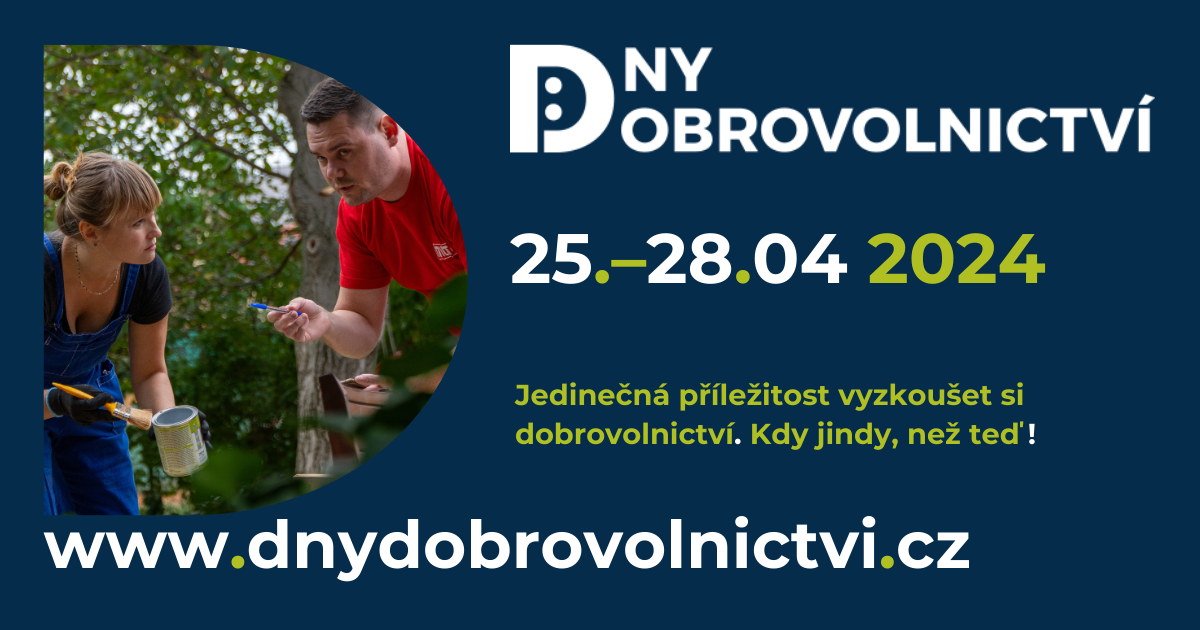 DNY DOBROVOLNICTVÍ

25.–28.04 2024

Jedinečná příležitost vyzkoušet si dobrovolnictví. Kdy jindy, než teď!

www.dnydobrovolnictvi.cz